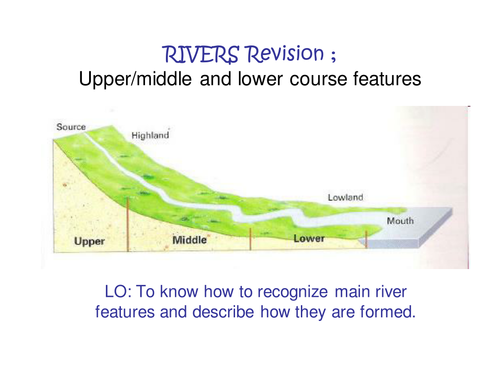 RIVERS Revision ;
Upper/middle and lower course features

Source
Highland
Lowland
Mouth
Upper
Middle
Lower

LO: To know how to recognize main river features and describe how they are formed.